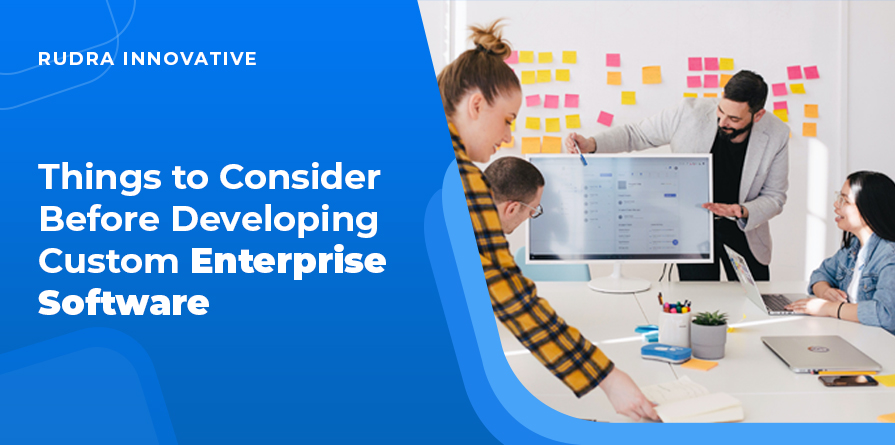 RUDRA INNOVATIVE

Things to Consider Before Developing Custom Enterprise Software